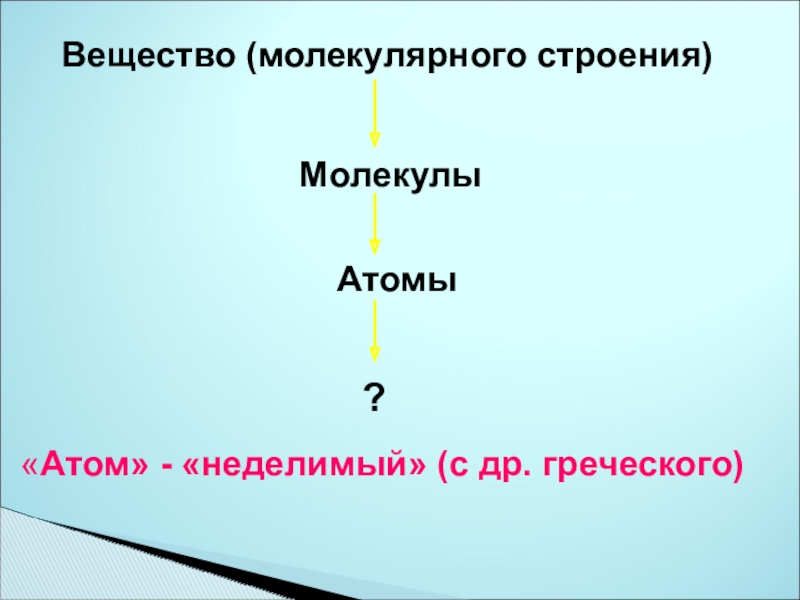 Вещество (молекулярного строения)

Молекулы

Атомы

?

«Атом» - «неделимый» (с др. греческого)